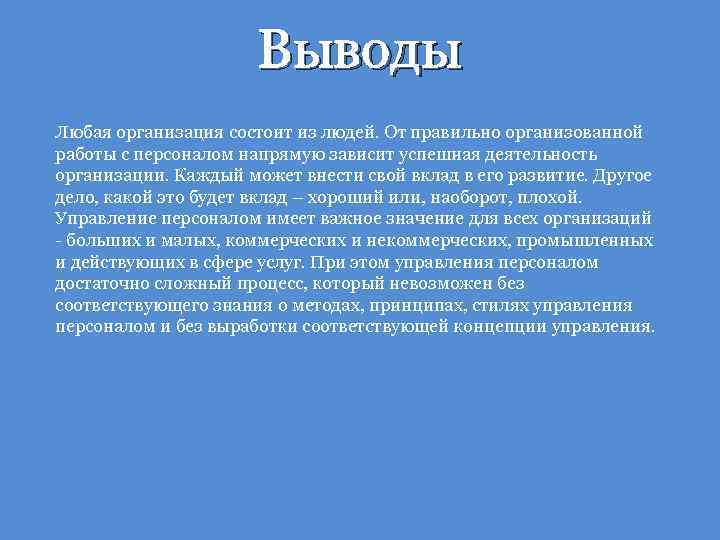 Выводы

Любая организация состоит из людей. От правильно организованной работы с персоналом напрямую зависит успешная деятельность организации. Каждый может внести свой вклад в его развитие. Другое дело, какой это будет вклад – хороший или, наоборот, плохой. Управление персоналом имеет важное значение для всех организаций - больших и малых, коммерческих и некоммерческих, промышленных и действующих в сфере услуг. При этом управления персоналом достаточно сложный процесс, который невозможен без соответствующего знания о методах, принципах, стилях управления персоналом и без выработки соответствующей концепции управления.